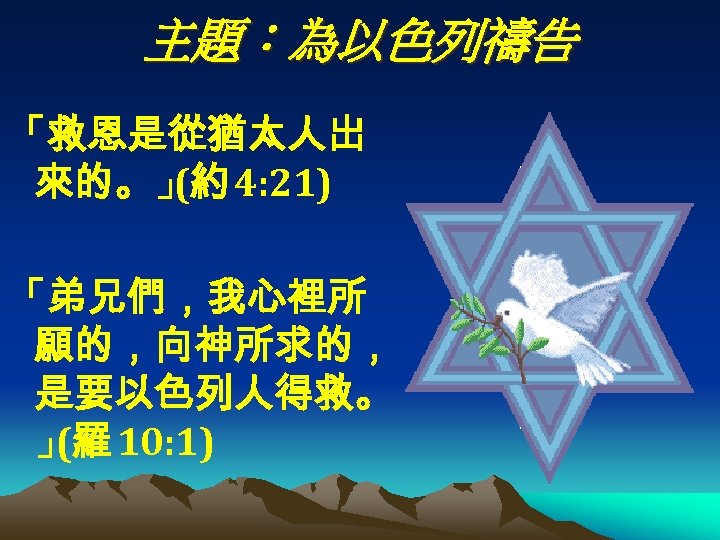 主題：為以色列禱告

「救恩是從猶太人出來的。」(約 4:21)

「弟兄們，我心裡所願的，向神所求的，是要以色列人得救。」(羅 10:1)